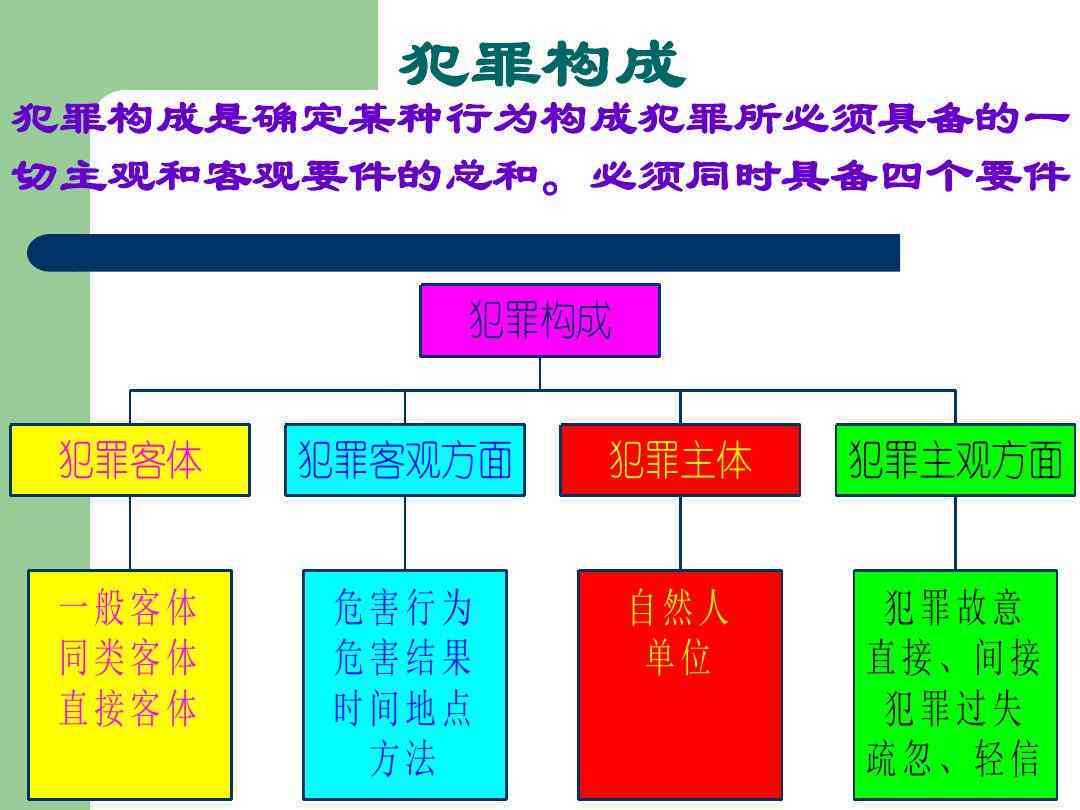 犯罪构成

犯罪构成是确定某种行为构成犯罪所必须具备的一切主观和客观要件的总和。必须同时具备四个要件

犯罪构成

犯罪客体

犯罪客观方面

犯罪主体

犯罪主观方面

一般客体
同类客体
直接客体

危害行为
危害结果
时间地点
方法

自然人
单位

犯罪故意
直接、间接
犯罪过失
疏忽、轻信